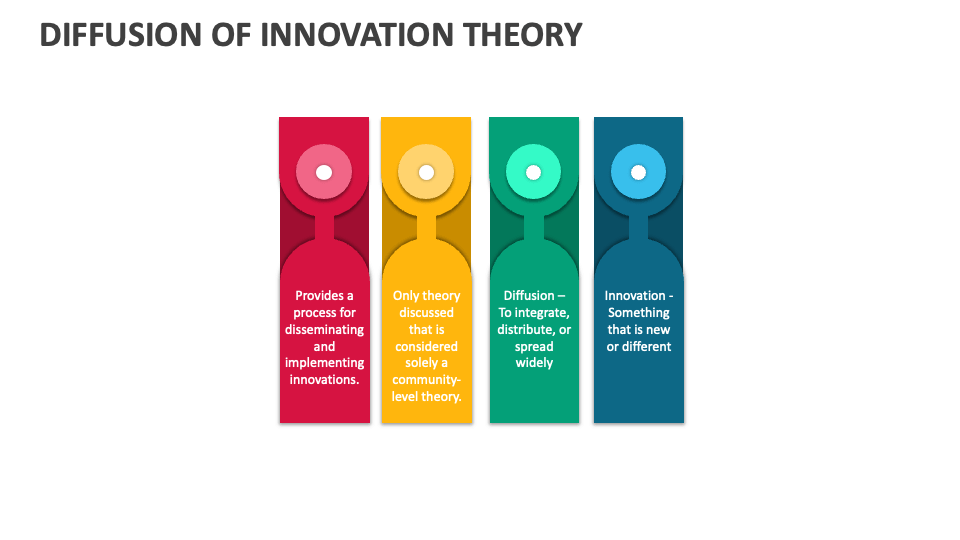 DIFFUSION OF INNOVATION THEORY

Provides a process for disseminating and implementing innovations.

Only theory discussed that is considered solely a community-level theory.

Diffusion – To integrate, distribute, or spread widely

Innovation - Something that is new or different